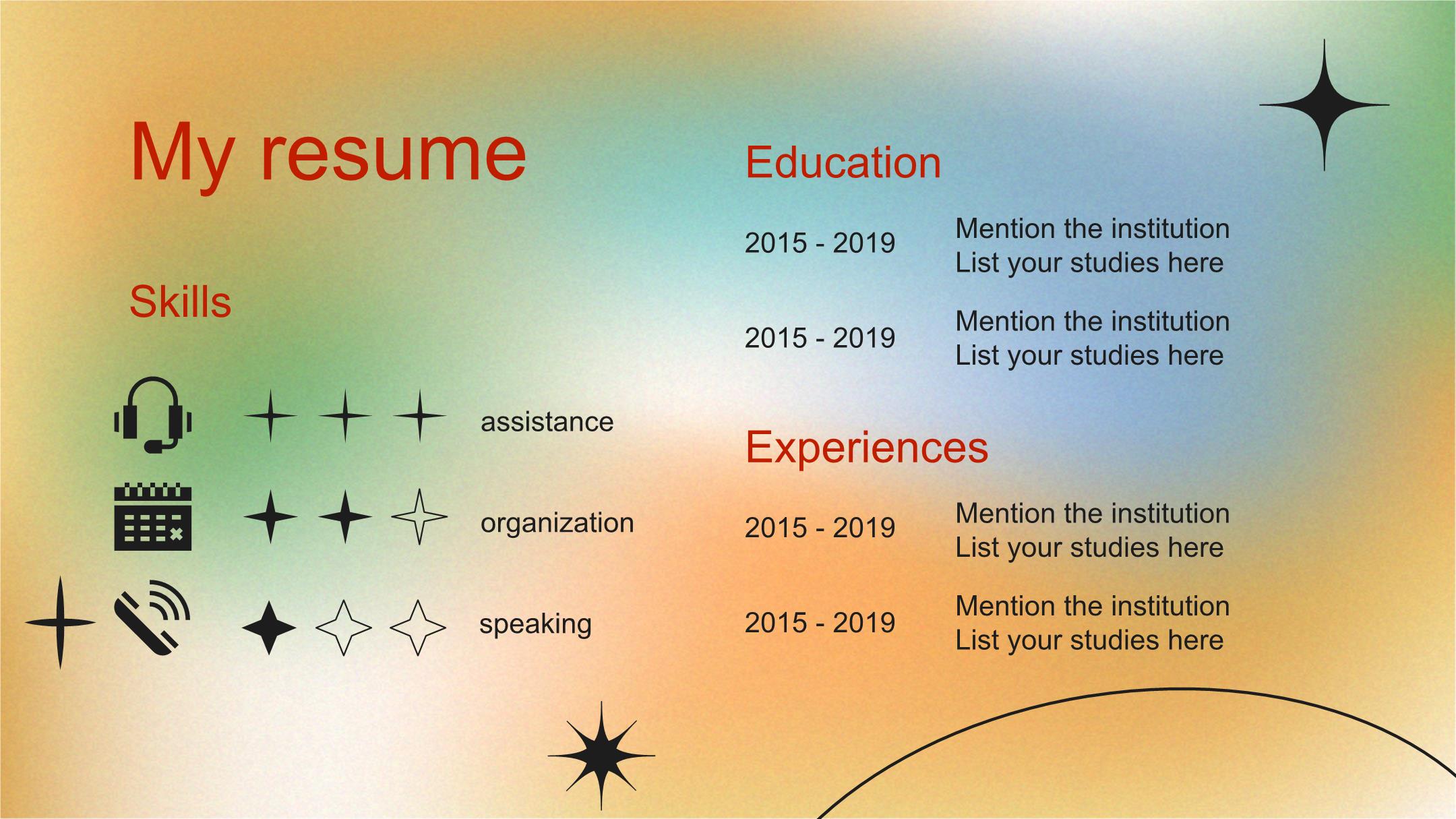 My resume

Skills

assistance

organization

speaking

Education

2015 - 2019
Mention the institution
List your studies here

2015 - 2019
Mention the institution
List your studies here

Experiences

2015 - 2019
Mention the institution
List your studies here

2015 - 2019
Mention the institution
List your studies here